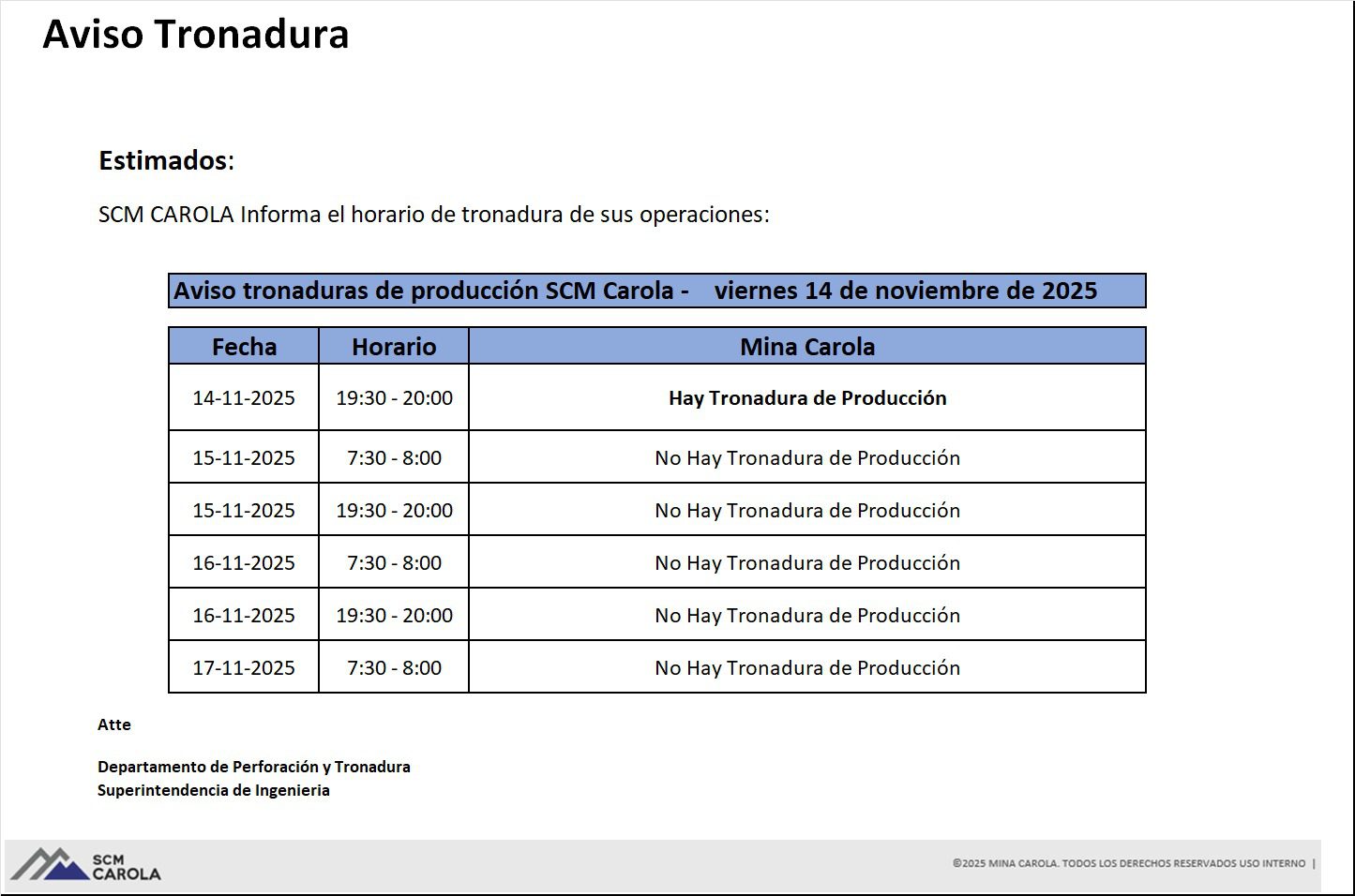 Aviso Tronadura

Estimados:

SCM CAROLA Informa el horario de tronadura de sus operaciones:

Aviso tronaduras de producción SCM Carola - viernes 14 de noviembre de 2025

| Fecha | Horario | Mina Carola |
|---|---|---|
| 14-11-2025 | 19:30 - 20:00 | Hay Tronadura de Producción |
| 15-11-2025 | 7:30 - 8:00 | No Hay Tronadura de Producción |
| 15-11-2025 | 19:30 - 20:00 | No Hay Tronadura de Producción |
| 16-11-2025 | 7:30 - 8:00 | No Hay Tronadura de Producción |
| 16-11-2025 | 19:30 - 20:00 | No Hay Tronadura de Producción |
| 17-11-2025 | 7:30 - 8:00 | No Hay Tronadura de Producción |

Atte

Departamento de Perforación y Tronadura
Superintendencia de Ingenieria

SCM CAROLA

©2025 MINA CAROLA. TODOS LOS DERECHOS RESERVADOS USO INTERNO |